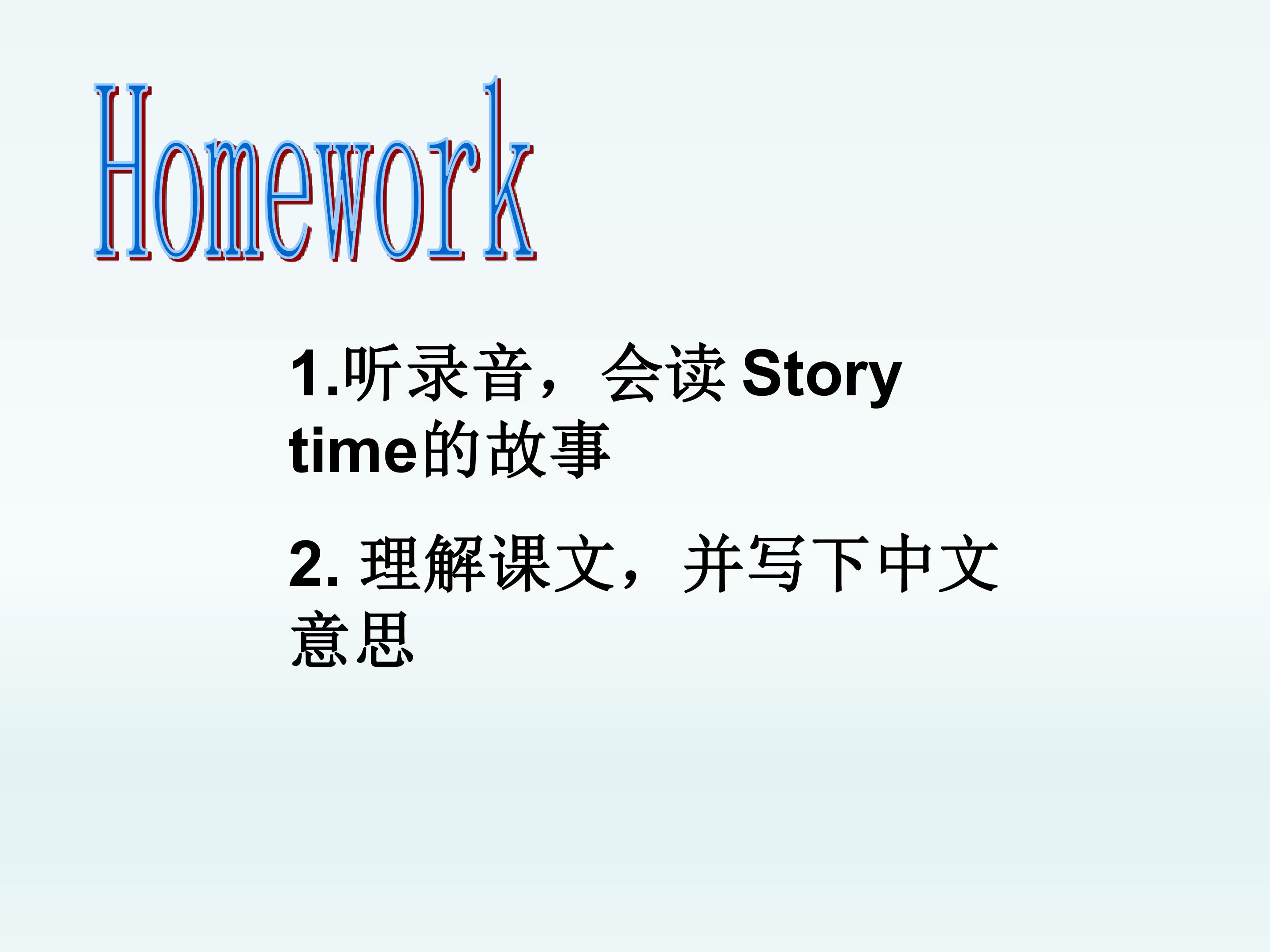 Homework

1.听录音，会读 Story time的故事

2. 理解课文，并写下中文意思